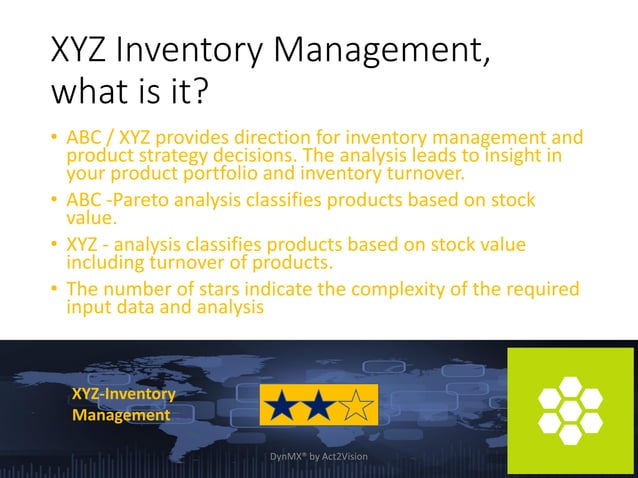 XYZ Inventory Management, what is it?

• ABC / XYZ provides direction for inventory management and product strategy decisions. The analysis leads to insight in your product portfolio and inventory turnover.

• ABC -Pareto analysis classifies products based on stock value.

• XYZ - analysis classifies products based on stock value including turnover of products.

• The number of stars indicate the complexity of the required input data and analysis

XYZ-Inventory Management

DynMX® by Act2Vision